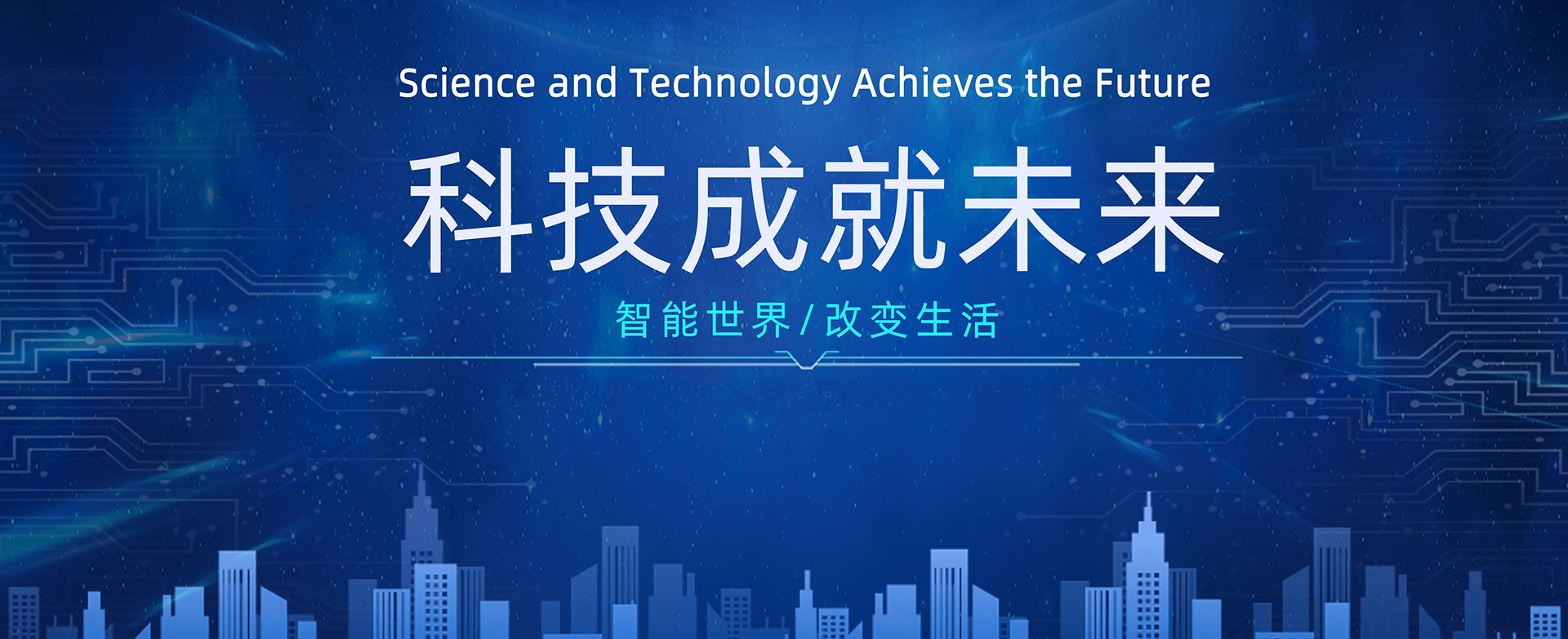 Science and Technology Achieves the Future

科技成就未来

智能世界/改变生活